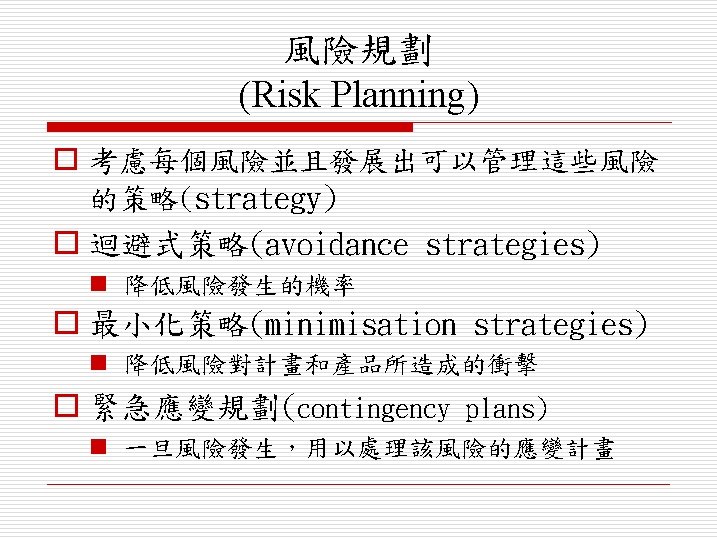 風險規劃
(Risk Planning)

考慮每個風險並且發展出可以管理這些風險的策略(strategy)

迴避式策略(avoidance strategies)

降低風險發生的機率

最小化策略(minimisation strategies)

降低風險對計畫和產品所造成的衝擊

緊急應變規劃(contingency plans)

一旦風險發生，用以處理該風險的應變計畫